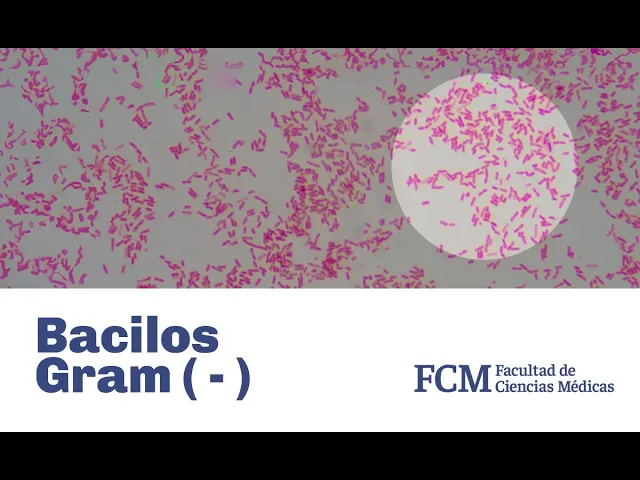 Bacilos
Gram ( - )

FCM Facultad de
Ciencias Médicas